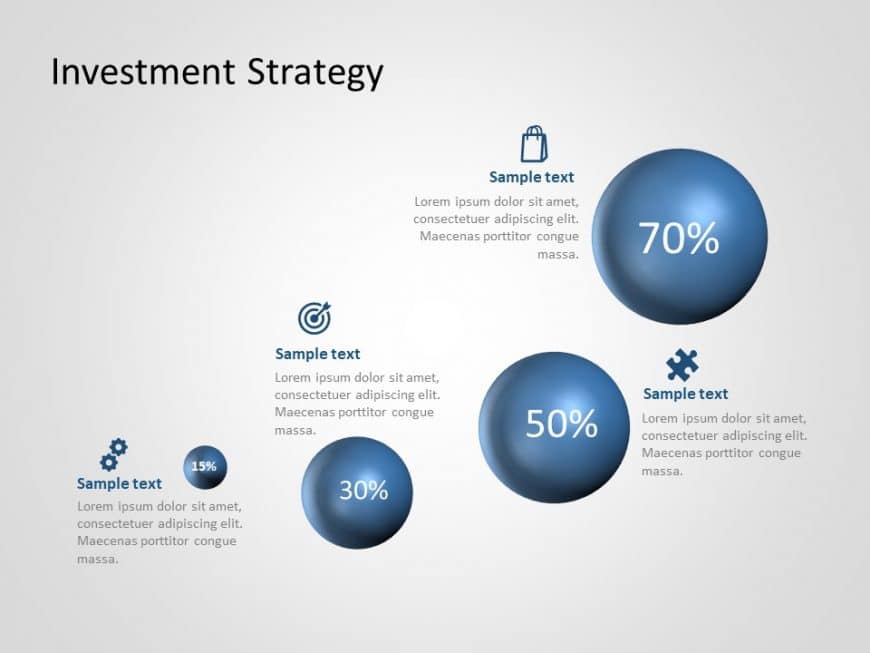 Investment Strategy

Sample text
Lorem ipsum dolor sit amet, consectetuer adipiscing elit. Maecenas porttitor congue massa.

70%

Sample text
Lorem ipsum dolor sit amet, consectetuer adipiscing elit. Maecenas porttitor congue massa.

50%

Sample text
Lorem ipsum dolor sit amet, consectetuer adipiscing elit. Maecenas porttitor congue massa.

15%

Sample text
Lorem ipsum dolor sit amet, consectetuer adipiscing elit. Maecenas porttitor congue massa.

30%